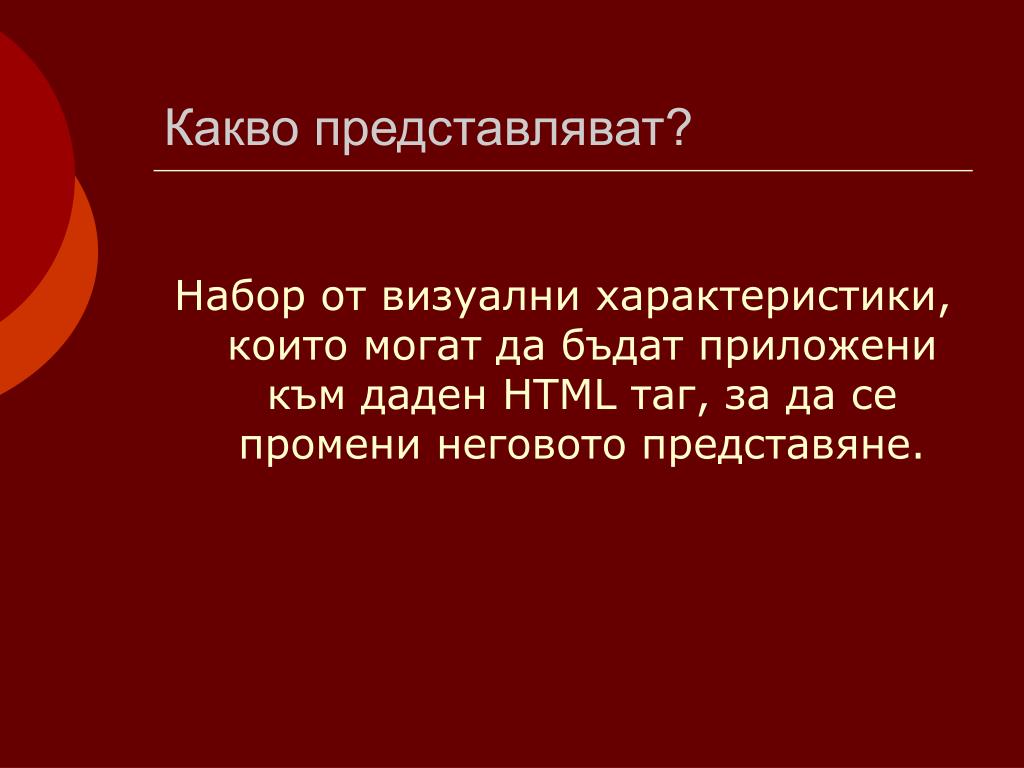 Какво представляват?

Набор от визуални характеристики, които могат да бъдат приложени към даден HTML таг, за да се промени неговото представяне.